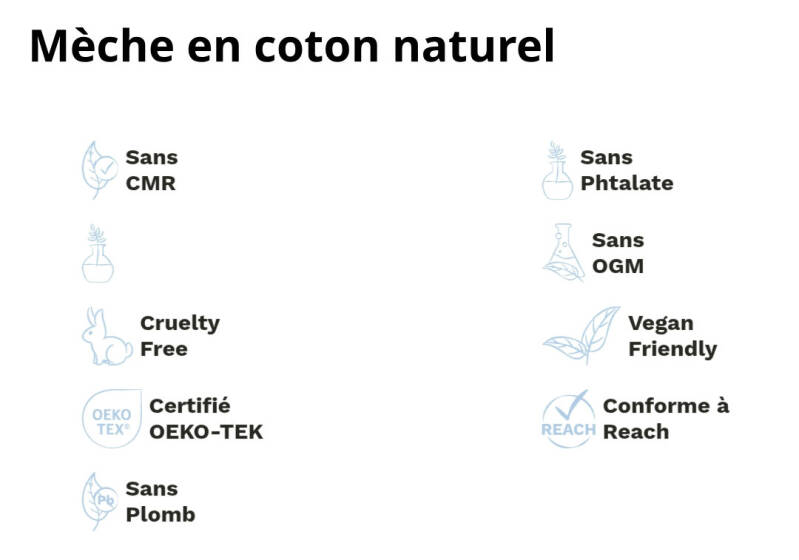 Mèche en coton naturel

Sans CMR

Cruelty Free

OEKO TEX®
Certifié OEKO-TEK

Pb
Sans Plomb

Sans Phtalate

Sans OGM

Vegan Friendly

REACH
Conforme à Reach